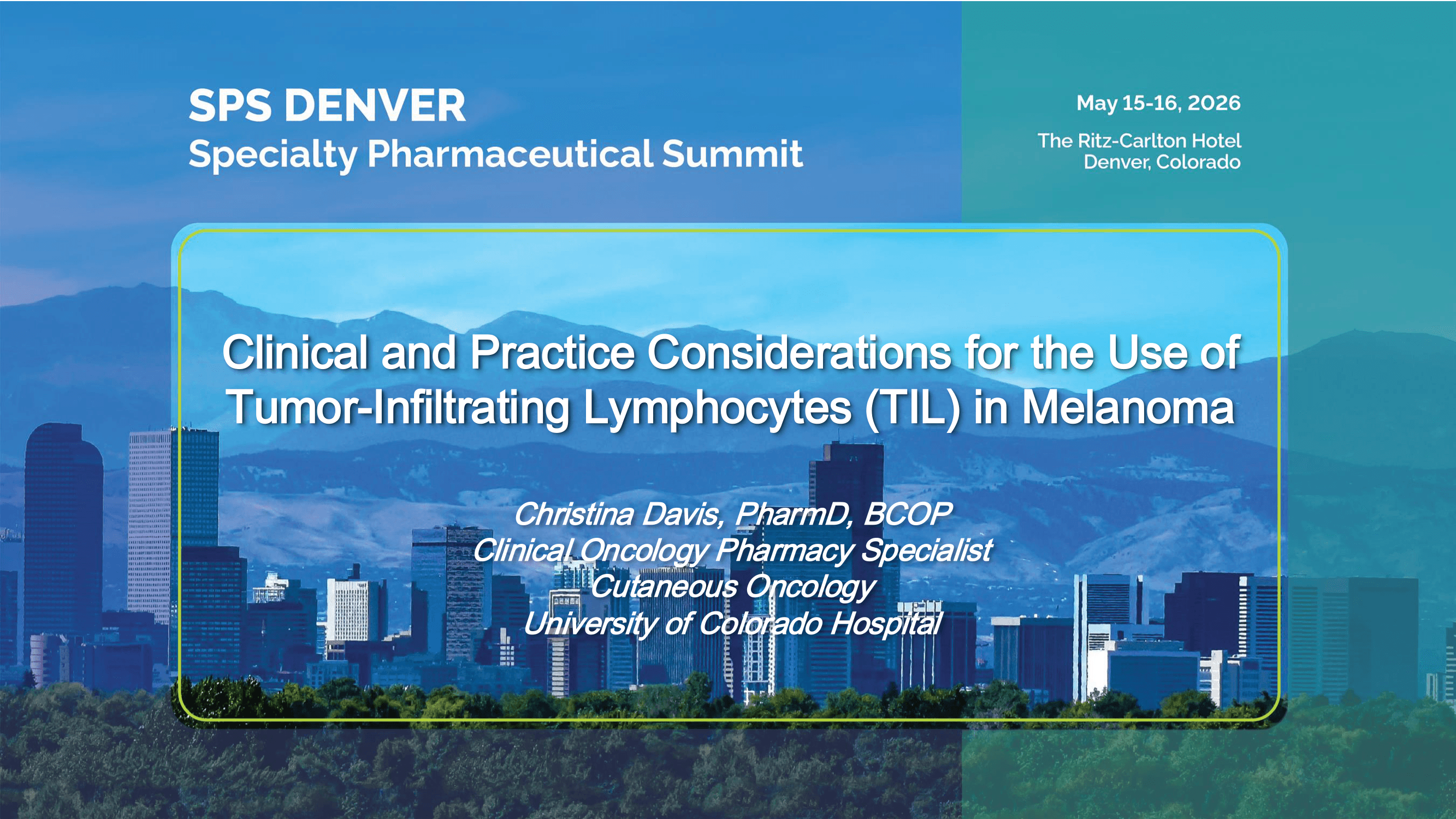 SPS DENVER
Specialty Pharmaceutical Summit

May 15-16, 2026

The Ritz-Carlton Hotel
Denver, Colorado

Clinical and Practice Considerations for the Use of Tumor-Infiltrating Lymphocytes (TIL) in Melanoma

Christina Davis, PharmD, BCOP
Clinical Oncology Pharmacy Specialist
Cutaneous Oncology
University of Colorado Hospital